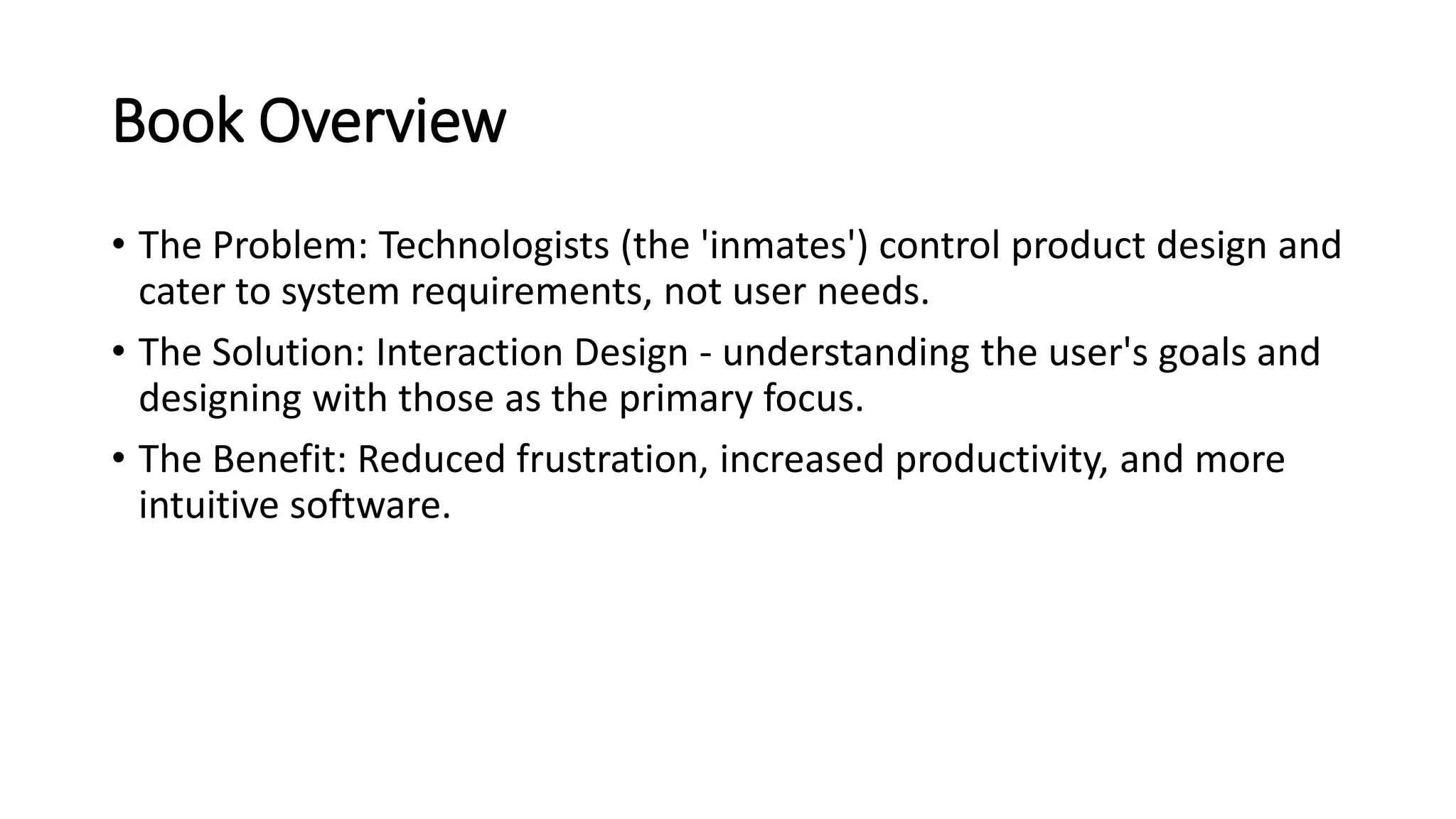 Book Overview

• The Problem: Technologists (the 'inmates') control product design and cater to system requirements, not user needs.

• The Solution: Interaction Design - understanding the user's goals and designing with those as the primary focus.

• The Benefit: Reduced frustration, increased productivity, and more intuitive software.